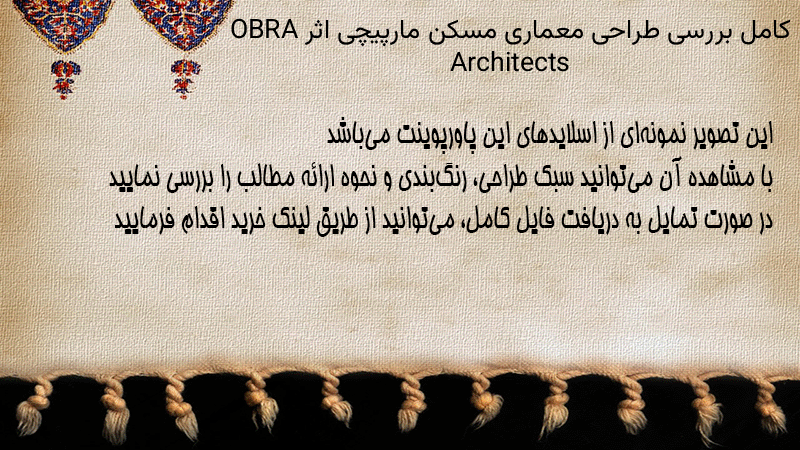 کامل بررسی طراحی معماری مسکن مارپیچی اثر OBRA Architects

این تصویر نمونه‌ای از اسلایدهای این پاورپوینت می‌باشد
با مشاهده آن می‌توانید سبک طراحی، رنگ‌بندی و نحوه ارائه مطالب را بررسی نمایید
در صورت تمایل به دریافت فایل کامل، می‌توانید از طریق لینک خرید اقدام فرمایید